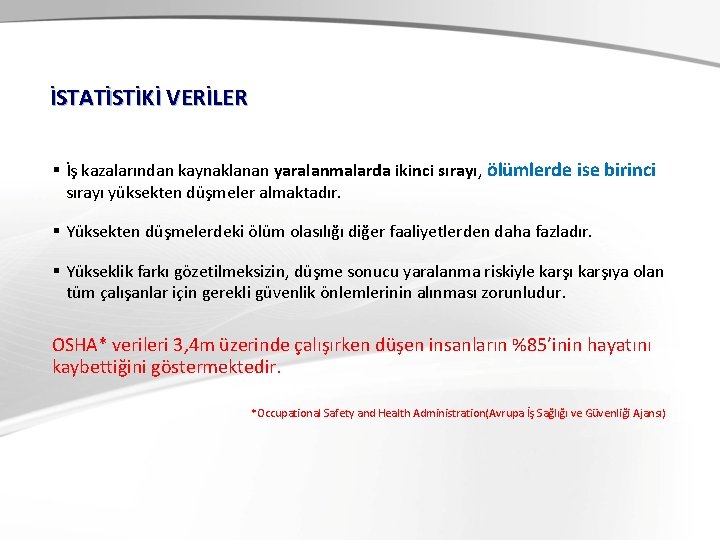 İSTATİSTİKİ VERİLER

▪ İş kazalarından kaynaklanan yaralanmalarda ikinci sırayı, ölümlerde ise birinci sırayı yüksekten düşmeler almaktadır.

▪ Yüksekten düşmelerdeki ölüm olasılığı diğer faaliyetlerden daha fazladır.

▪ Yükseklik farkı gözetilmeksizin, düşme sonucu yaralanma riskiyle karşı karşıya olan tüm çalışanlar için gerekli güvenlik önlemlerinin alınması zorunludur.

OSHA* verileri 3,4m üzerinde çalışırken düşen insanların %85'inin hayatını kaybettiğini göstermektedir.

*Occupational Safety and Health Administration(Avrupa İş Sağlığı ve Güvenliği Ajansı)